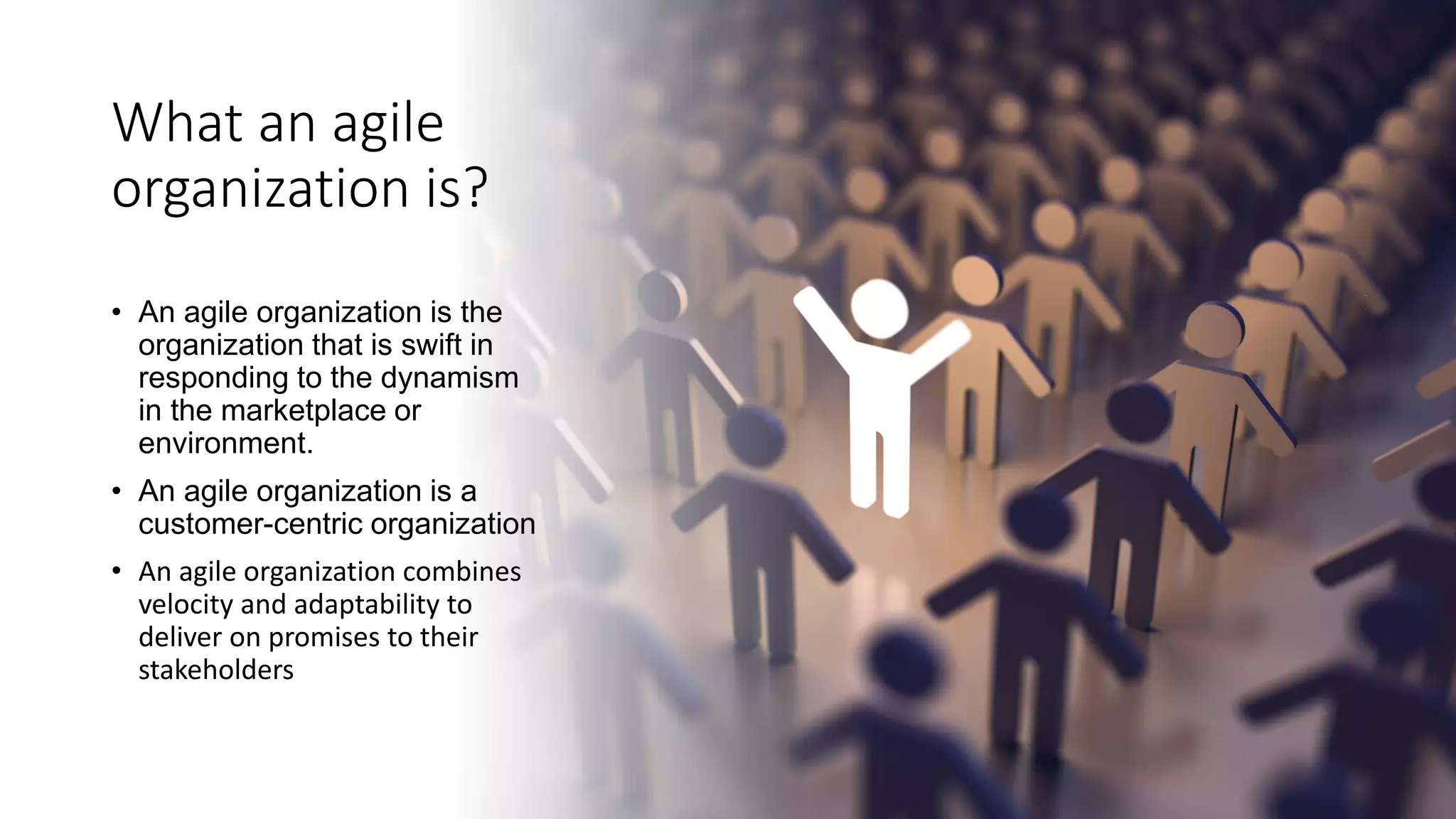 What an agile organization is?

• An agile organization is the organization that is swift in responding to the dynamism in the marketplace or environment.

• An agile organization is a customer-centric organization

• An agile organization combines velocity and adaptability to deliver on promises to their stakeholders